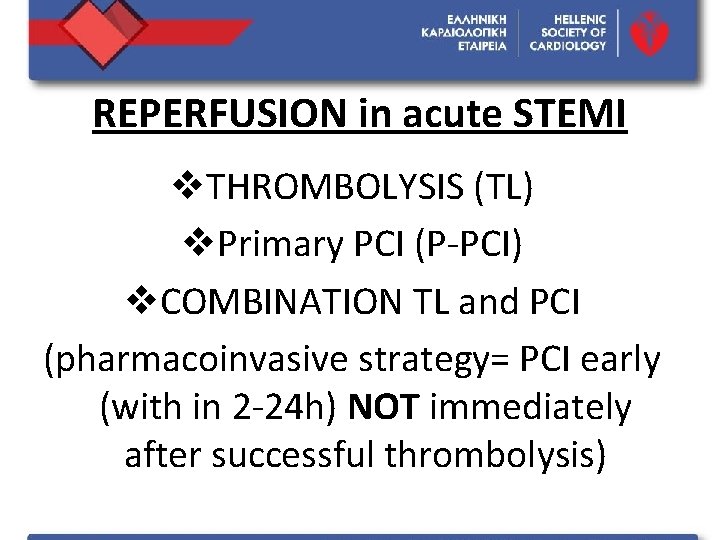 ΕΛΛΗΝΙΚΗ ΚΑΡΔΙΟΛΟΓΙΚΗ ΕΤΑΙΡΕΙΑ

HELLENIC SOCIETY OF CARDIOLOGY

REPERFUSION in acute STEMI

❖THROMBOLYSIS (TL)

❖Primary PCI (P-PCI)

❖COMBINATION TL and PCI

(pharmacoinvasive strategy= PCI early (with in 2-24h) NOT immediately after successful thrombolysis)